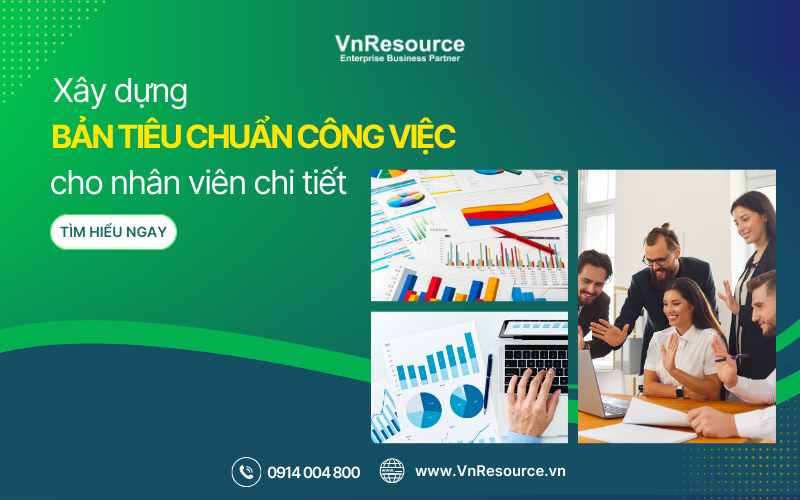 VnResource
Enterprise Business Partner

Xây dựng
BẢN TIÊU CHUẨN CÔNG VIỆC
cho nhân viên chi tiết

TÌM HIỂU NGAY

0914 004 800
www.VnResource.vn